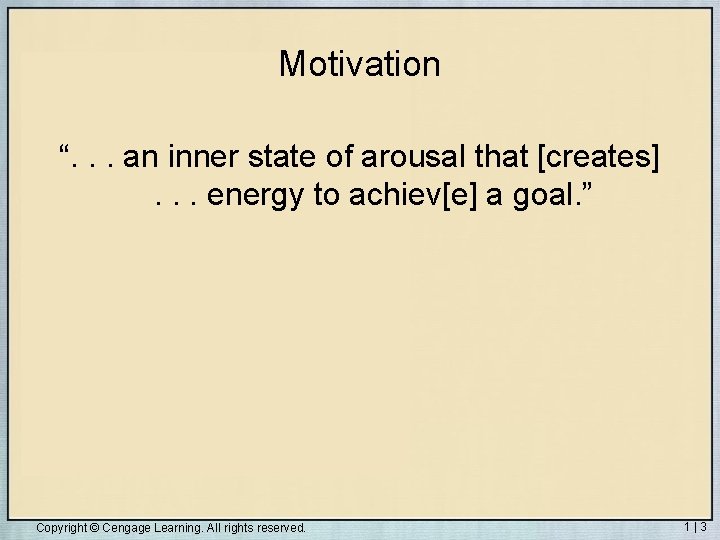 Motivation

“. . . an inner state of arousal that [creates] . . . energy to achiev[e] a goal.”

Copyright © Cengage Learning. All rights reserved.

1 | 3